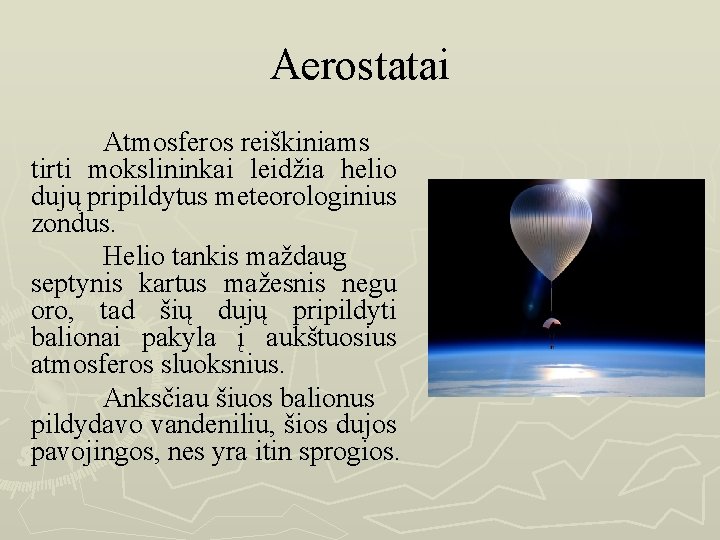 Aerostatai

Atmosferos reiškiniams tirti mokslininkai leidžia helio dujų pripildytus meteorologinius zondus.

Helio tankis maždaug septynis kartus mažesnis negu oro, tad šių dujų pripildyti balionai pakyla į aukštuosius atmosferos sluoksnius.

Anksčiau šiuos balionus pildydavo vandeniliu, šios dujos pavojingos, nes yra itin sprogios.